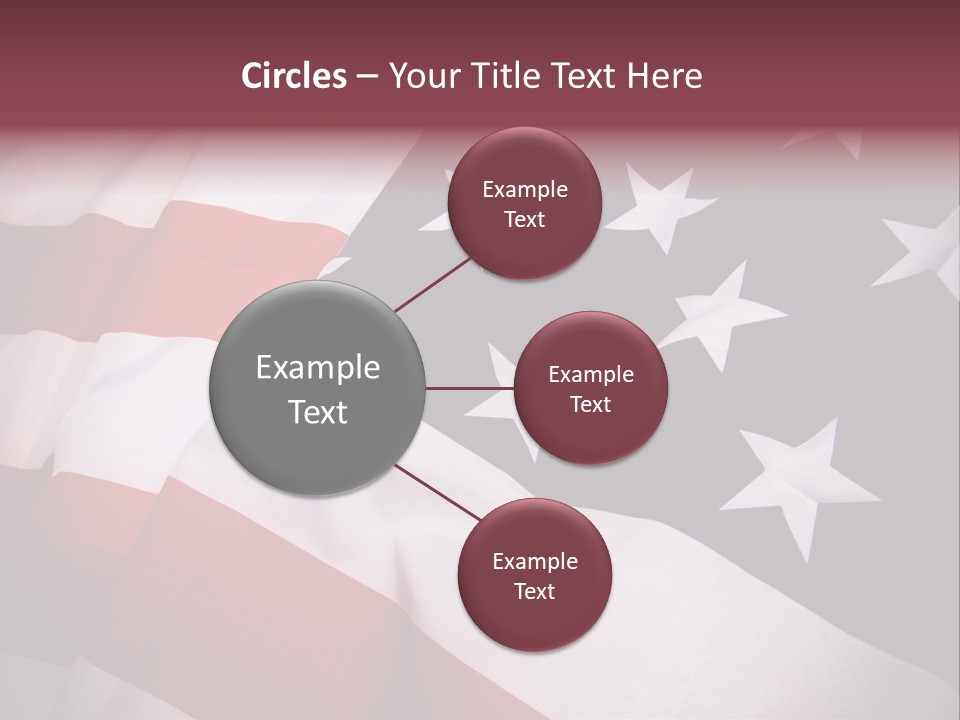 Circles – Your Title Text Here

Example Text

Example Text

Example Text

Example Text